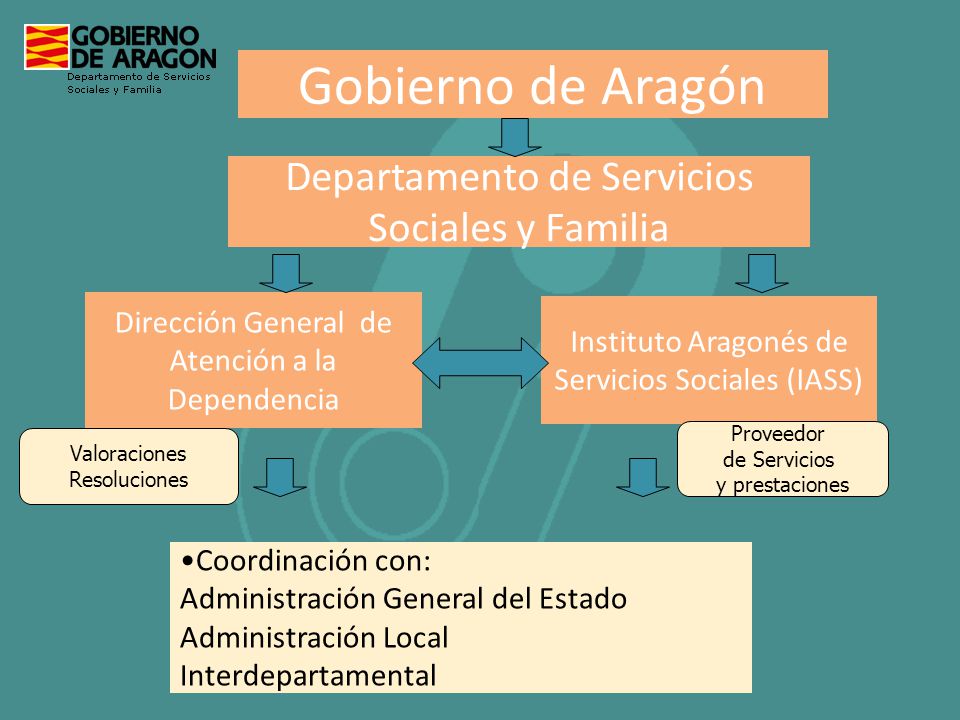 GOBIERNO DE ARAGON
Departamento de Servicios Sociales y Familia

Gobierno de Aragón

Departamento de Servicios Sociales y Familia

Dirección General de Atención a la Dependencia

Instituto Aragonés de Servicios Sociales (IASS)

Valoraciones
Resoluciones

Proveedor de Servicios y prestaciones

•Coordinación con:
Administración General del Estado
Administración Local
Interdepartamental